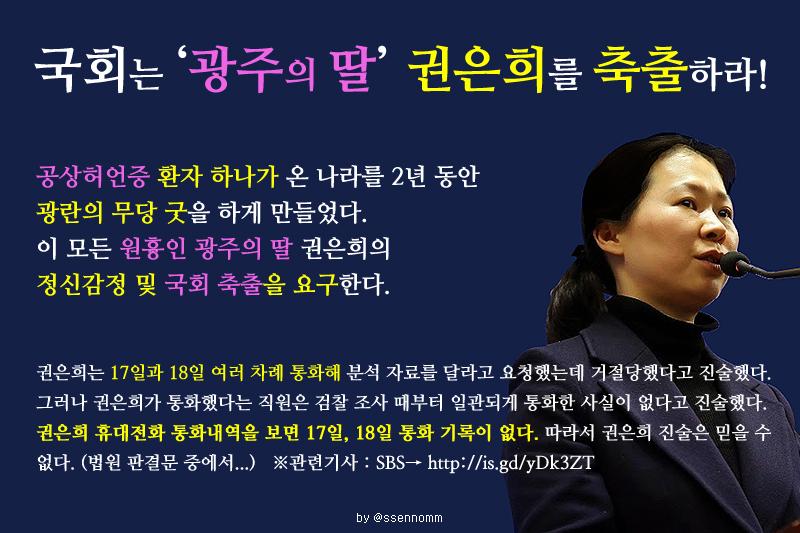 국회는 '광주의 딸' 권은희를 축출하라!

공상허언증 환자 하나가 온 나라를 2년 동안 광란의 무당 굿을 하게 만들었다. 이 모든 원흉인 광주의 딸 권은희의 정신감정 및 국회 축출을 요구한다.

권은희는 17일과 18일 여러 차례 통화해 분석 자료를 달라고 요청했는데 거절당했다고 진술했다. 그러나 권은희가 통화했다는 직원은 검찰 조사 때부터 일관되게 통화한 사실이 없다고 진술했다. 권은희 휴대전화 통화내역을 보면 17일, 18일 통화 기록이 없다. 따라서 권은희 진술은 믿을 수 없다. (법원 판결문 중에서...) ※관련기사 : SBS→ http://is.gd/yDk3ZT

by @ssennomm